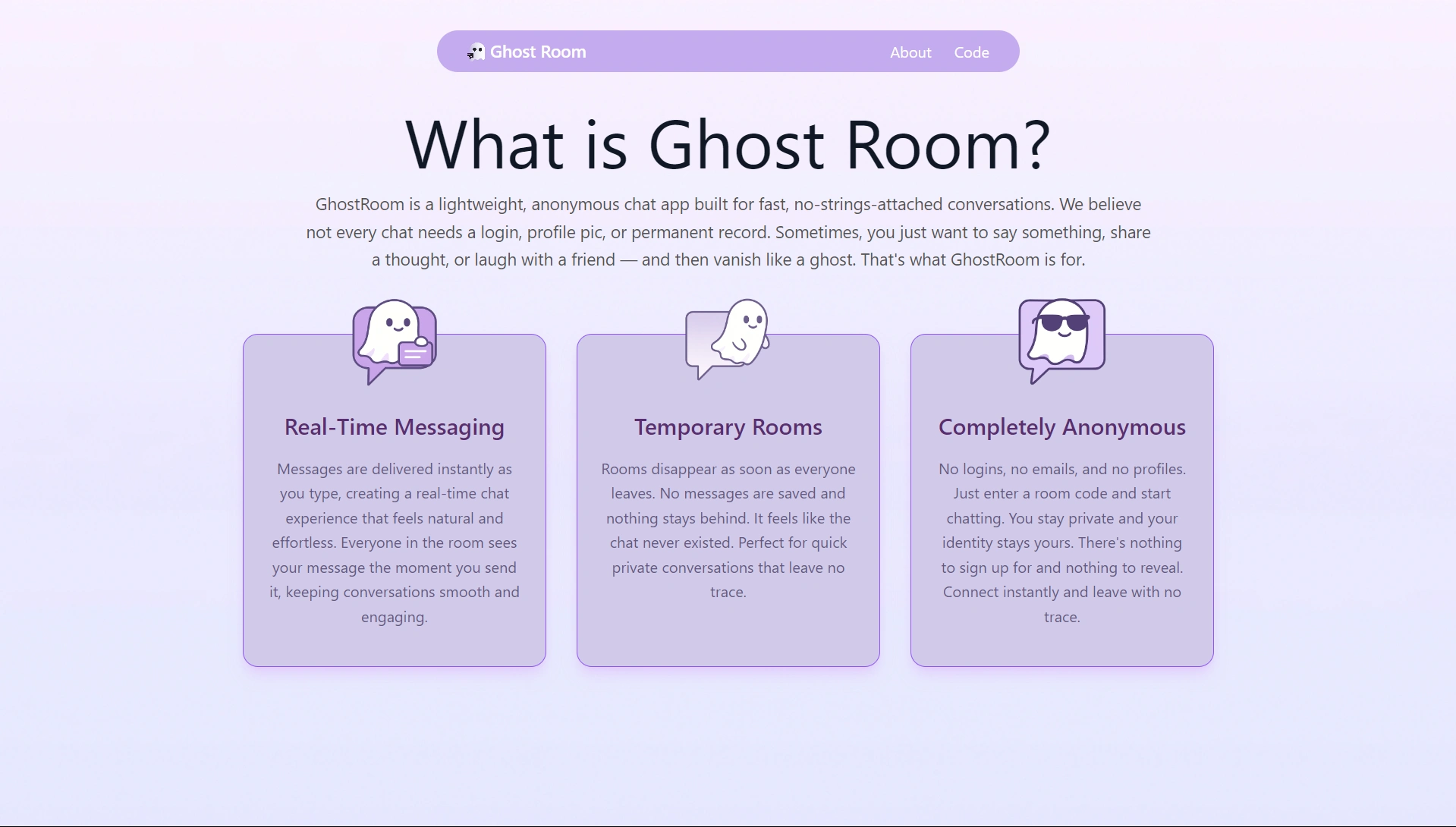 Ghost Room About Code

What is Ghost Room?

GhostRoom is a lightweight, anonymous chat app built for fast, no-strings-attached conversations. We believe not every chat needs a login, profile pic, or permanent record. Sometimes, you just want to say something, share a thought, or laugh with a friend — and then vanish like a ghost. That's what GhostRoom is for.

Real-Time Messaging

Messages are delivered instantly as you type, creating a real-time chat experience that feels natural and effortless. Everyone in the room sees your message the moment you send it, keeping conversations smooth and engaging.

Temporary Rooms

Rooms disappear as soon as everyone leaves. No messages are saved and nothing stays behind. It feels like the chat never existed. Perfect for quick private conversations that leave no trace.

Completely Anonymous

No logins, no emails, and no profiles. Just enter a room code and start chatting. You stay private and your identity stays yours. There's nothing to sign up for and nothing to reveal. Connect instantly and leave with no trace.